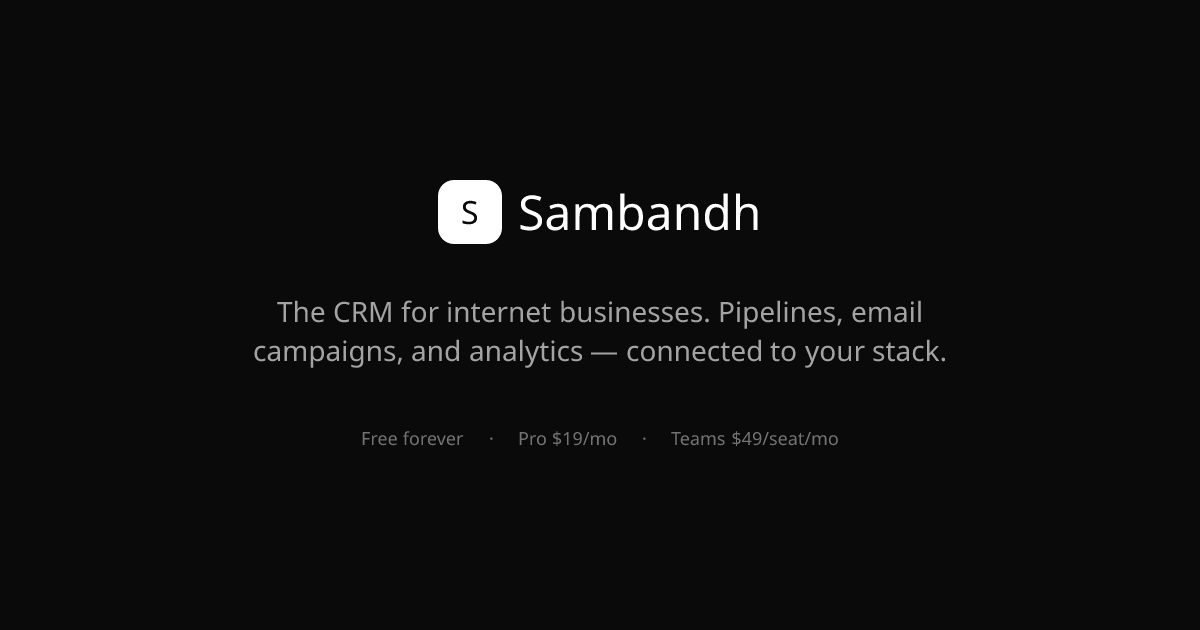 S Sambandh

The CRM for internet businesses. Pipelines, email campaigns, and analytics — connected to your stack.

Free forever · Pro \$19/mo · Teams \$49/seat/mo